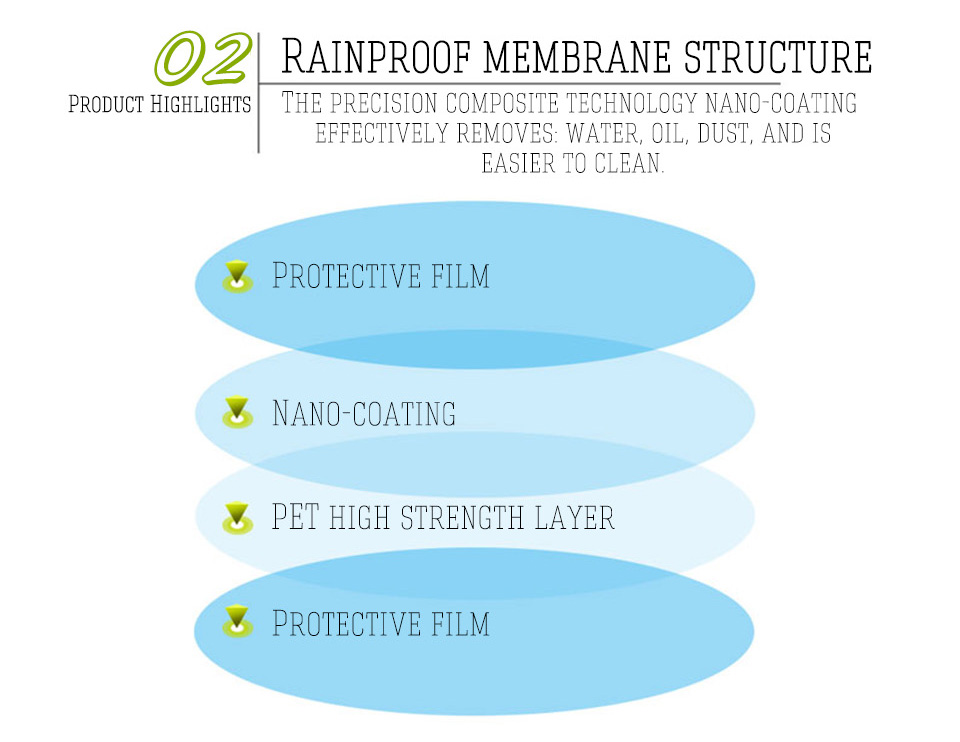 02
Product Highlights

Rainproof membrane structure

The precision composite technology nano-coating effectively removes: water, oil, dust, and is easier to clean.

Protective film

Nano-coating

PET high strength layer

Protective film